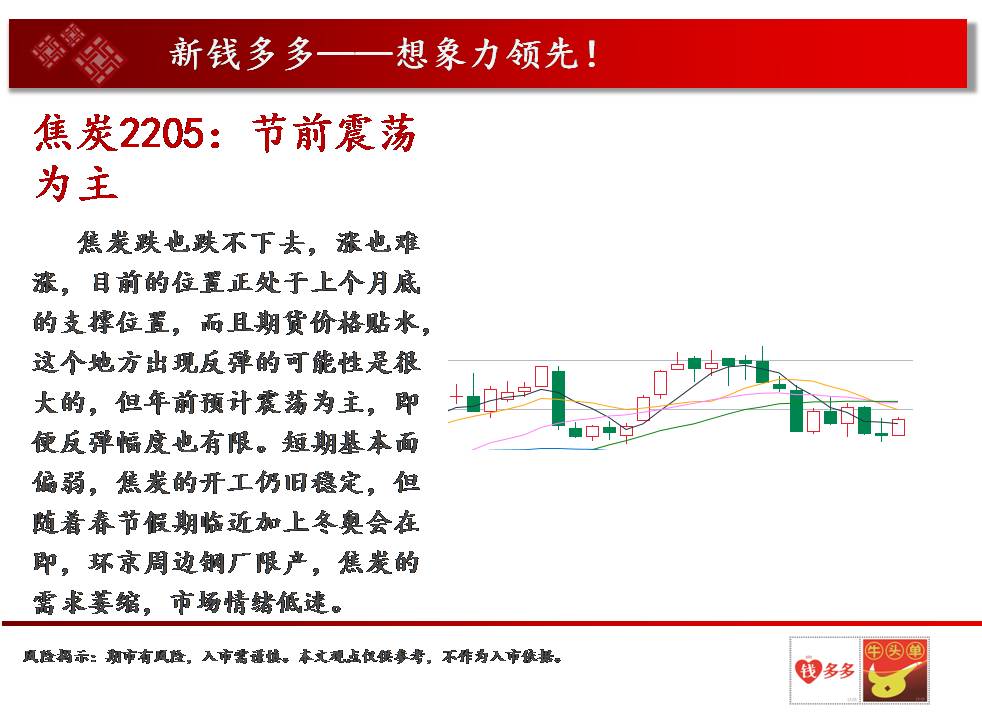 新钱多多——想象力领先!

焦炭2205：节前震荡为主

焦炭跌也跌不下去，涨也难涨，目前的位置正处于上个月底的支撑位置，而且期货价格贴水，这个地方出现反弹的可能性是很大的，但年前预计震荡为主，即使反弹幅度也有限。短期基本面偏弱，焦炭的开工仍旧稳定，但随着春节假期临近加上冬奥会在即，环京周边钢厂限产，焦炭的需求萎缩，市场情绪低迷。

风险揭示：期市有风险，入市需谨慎。本文观点仅供参考，不作为入市依据。

钱多多

牛头单